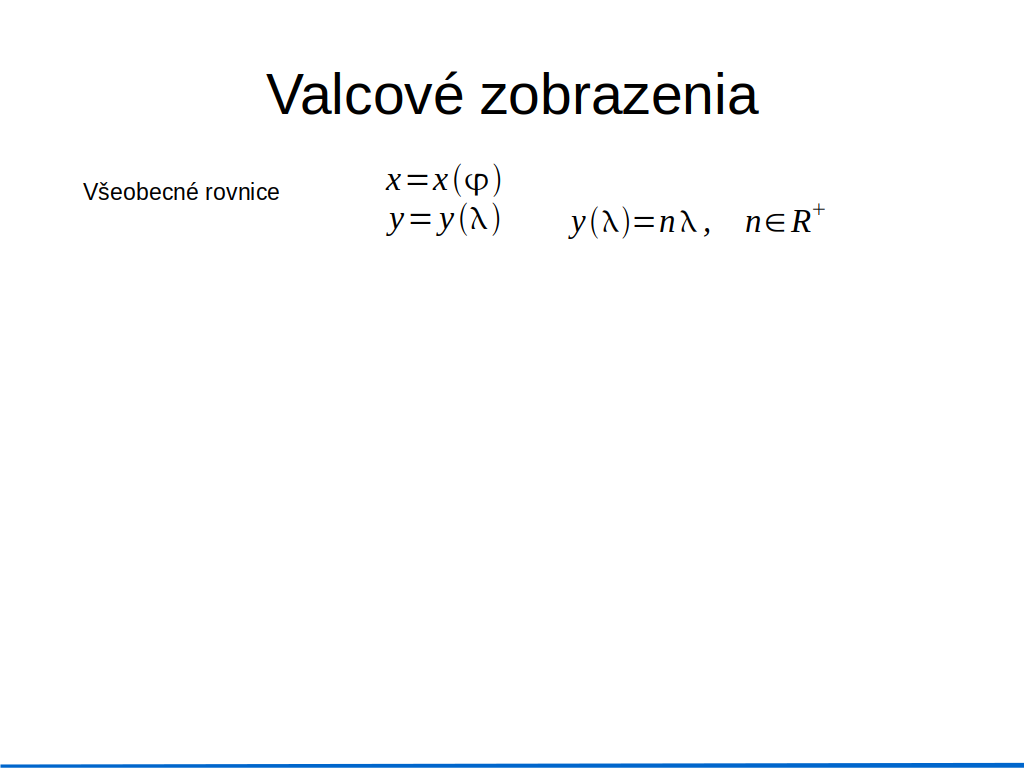 Valcové zobrazenia

Všeobecné rovnice

$x = x(\varphi)$
$y = y(\lambda)$ $y(\lambda) = n\lambda, \quad n \in R^+$